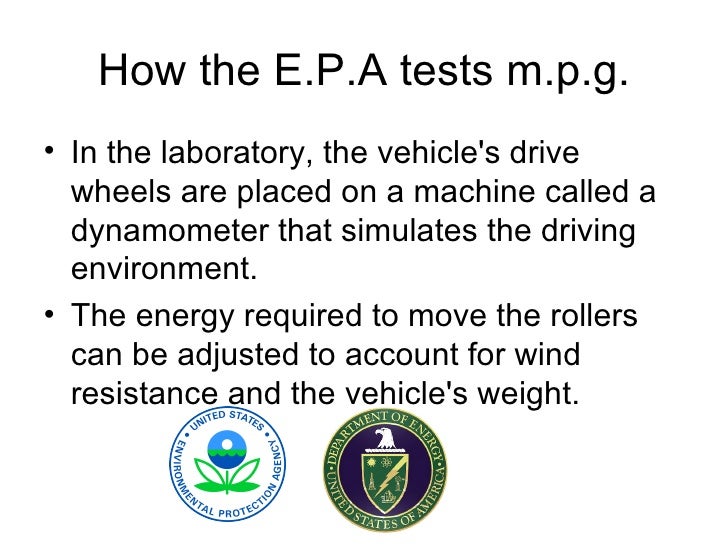 How the E.P.A tests m.p.g.

• In the laboratory, the vehicle's drive wheels are placed on a machine called a dynamometer that simulates the driving environment.

• The energy required to move the rollers can be adjusted to account for wind resistance and the vehicle's weight.

UNITED STATES ENVIRONMENTAL PROTECTION AGENCY

DEPARTMENT OF ENERGY UNITED STATES OF AMERICA